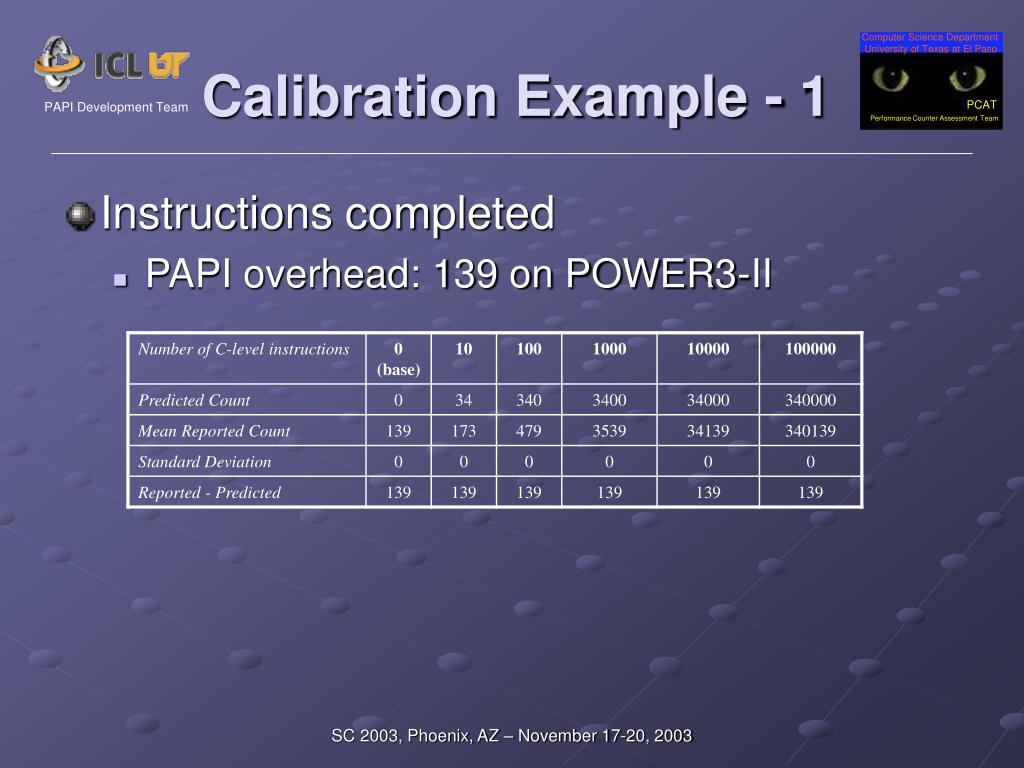 ICL UT

PAPI Development Team

Calibration Example - 1

Computer Science Department
University of Texas at El Paso

PCAT
Performance Counter Assessment Team

Instructions completed

PAPI overhead: 139 on POWER3-II

| Number of C-level instructions | 0 (base) | 10 | 100 | 1000 | 10000 | 100000 |
|---|---|---|---|---|---|---|
| Predicted Count | 0 | 34 | 340 | 3400 | 34000 | 340000 |
| Mean Reported Count | 139 | 173 | 479 | 3539 | 34139 | 340139 |
| Standard Deviation | 0 | 0 | 0 | 0 | 0 | 0 |
| Reported - Predicted | 139 | 139 | 139 | 139 | 139 | 139 |

SC 2003, Phoenix, AZ – November 17-20, 2003